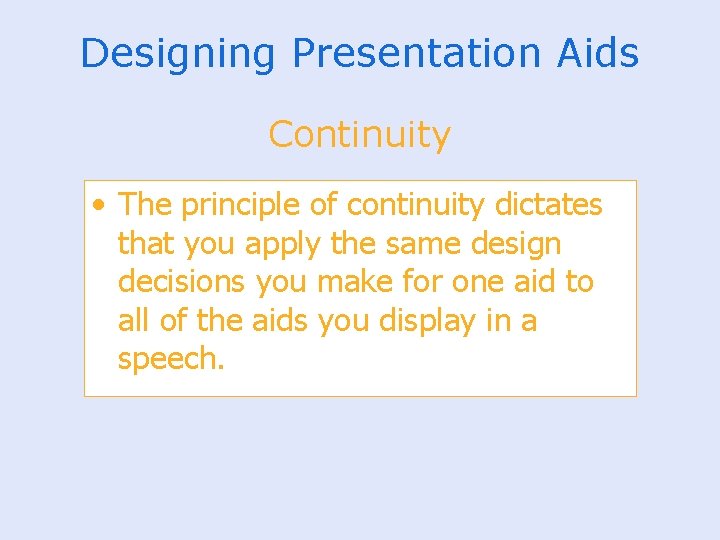 Designing Presentation Aids

Continuity

• The principle of continuity dictates that you apply the same design decisions you make for one aid to all of the aids you display in a speech.